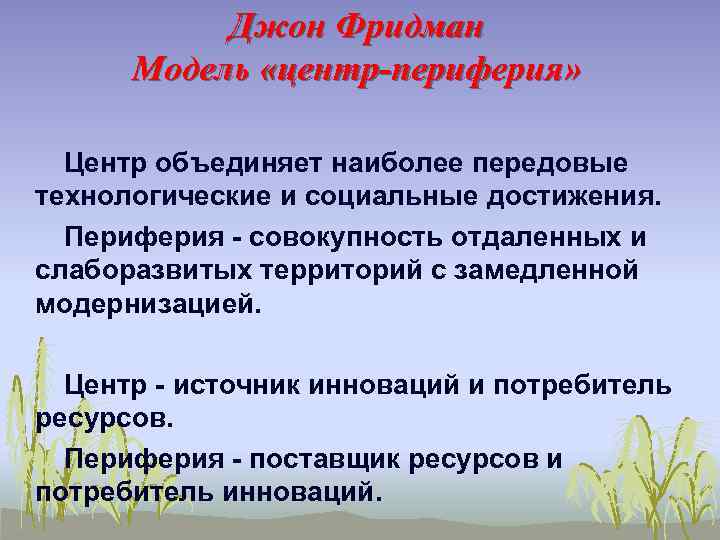 Джон Фридман
Модель «центр-периферия»

Центр объединяет наиболее передовые технологические и социальные достижения.

Периферия - совокупность отдаленных и слаборазвитых территорий с замедленной модернизацией.

Центр - источник инноваций и потребитель ресурсов.

Периферия - поставщик ресурсов и потребитель инноваций.